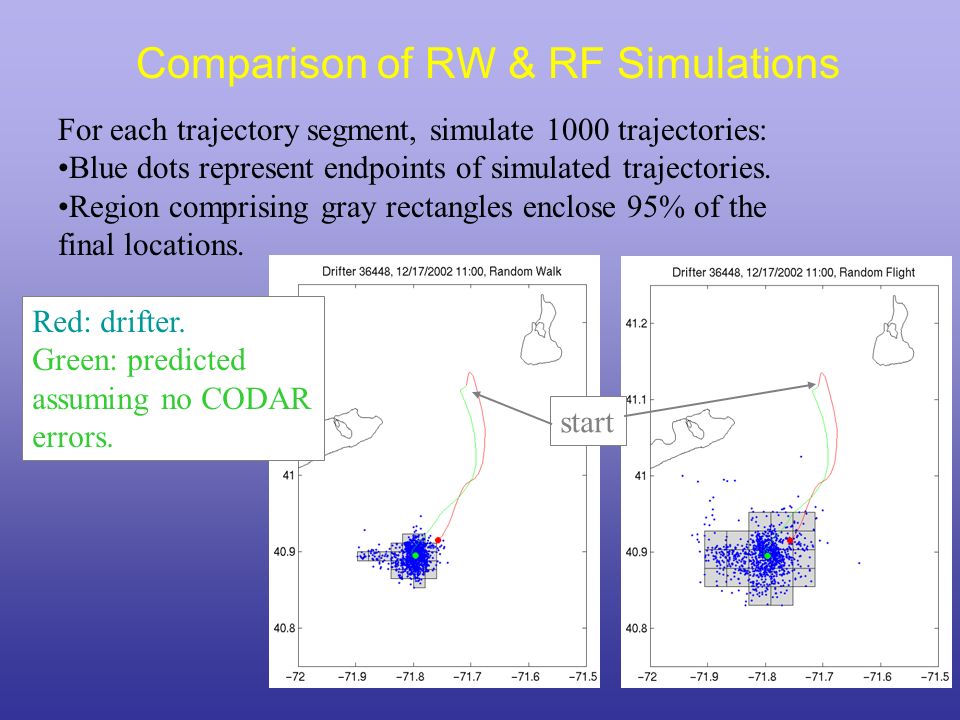 Comparison of RW & RF Simulations

For each trajectory segment, simulate 1000 trajectories:
•Blue dots represent endpoints of simulated trajectories.
•Region comprising gray rectangles enclose 95% of the final locations.

Red: drifter.
Green: predicted assuming no CODAR errors.

start

Drifter 36448, 12/17/2002 11:00, Random Walk

41
40.9
40.8
−72 −71.9 −71.8 −71.7 −71.6 −71.5

Drifter 36448, 12/17/2002 11:00, Random Flight

41.2
41.1
41
40.9
40.8
−72 −71.9 −71.8 −71.7 −71.6 −71.5